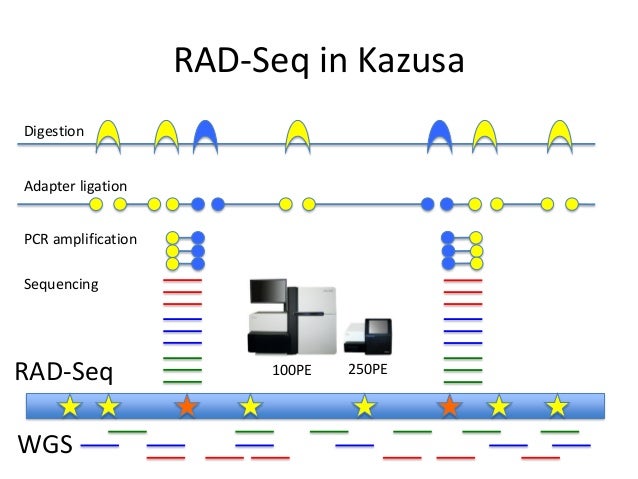 RAD-Seq in Kazusa

Digestion

Adapter ligation

PCR amplification

Sequencing

100PE

250PE

RAD-Seq

WGS